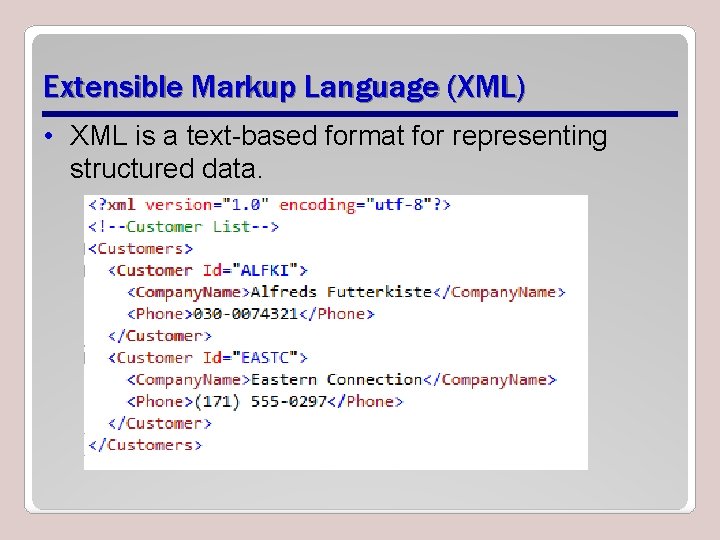 Extensible Markup Language (XML)

• XML is a text-based format for representing structured data.

<?xml version="1.0" encoding="utf-8"?>
<!--Customer List-->
<Customers>
  <Customer Id="ALFKI">
    <CompanyName>Alfreds Futterkiste</CompanyName>
    <Phone>030-0074321</Phone>
  </Customer>
  <Customer Id="EASTC">
    <CompanyName>Eastern Connection</CompanyName>
    <Phone>(171) 555-0297</Phone>
  </Customer>
</Customers>